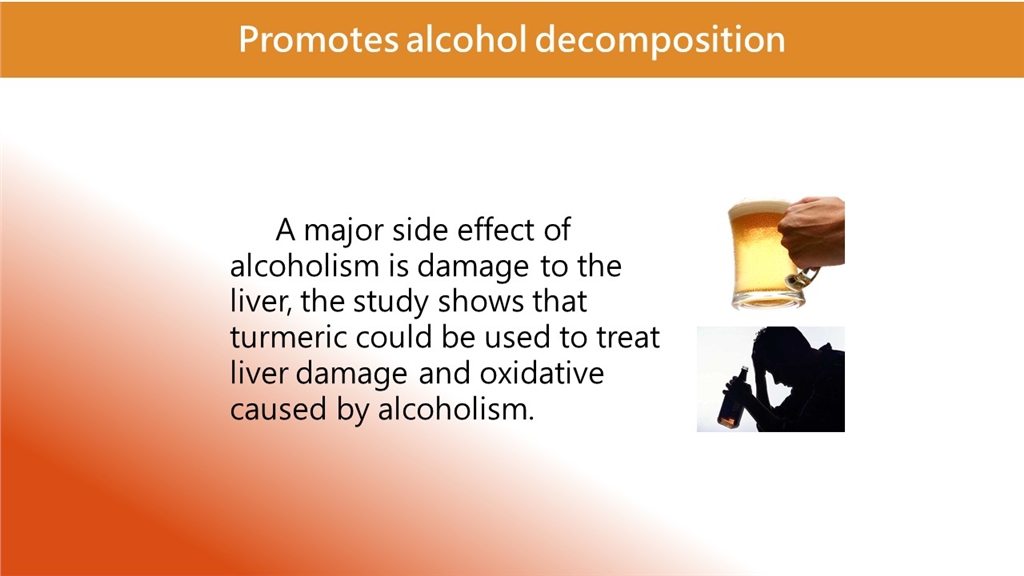 Promotes alcohol decomposition

A major side effect of alcoholism is damage to the liver, the study shows that turmeric could be used to treat liver damage and oxidative caused by alcoholism.